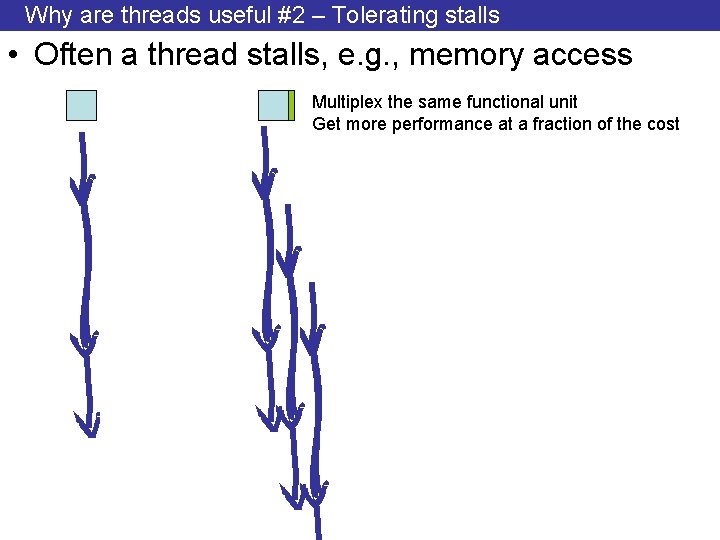 Why are threads useful #2 – Tolerating stalls

• Often a thread stalls, e.g., memory access

Multiplex the same functional unit
Get more performance at a fraction of the cost